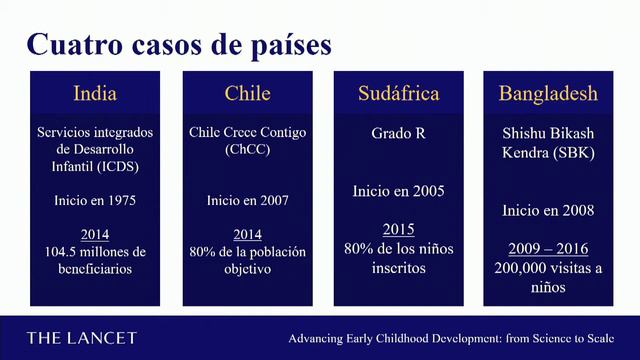 Cuatro casos de países

India

Servicios integrados de Desarrollo Infantil (ICDS)

Inicio en 1975

2014
104.5 millones de beneficiarios

Chile

Chile Crece Contigo (ChCC)

Inicio en 2007

2014
80% de la población objetivo

Sudáfrica

Grado R

Inicio en 2005

2015
80% de los niños inscritos

Bangladesh

Shishu Bikash Kendra (SBK)

Inicio en 2008

2009 – 2016
200,000 visitas a niños

THE LANCET

Advancing Early Childhood Development: from Science to Scale